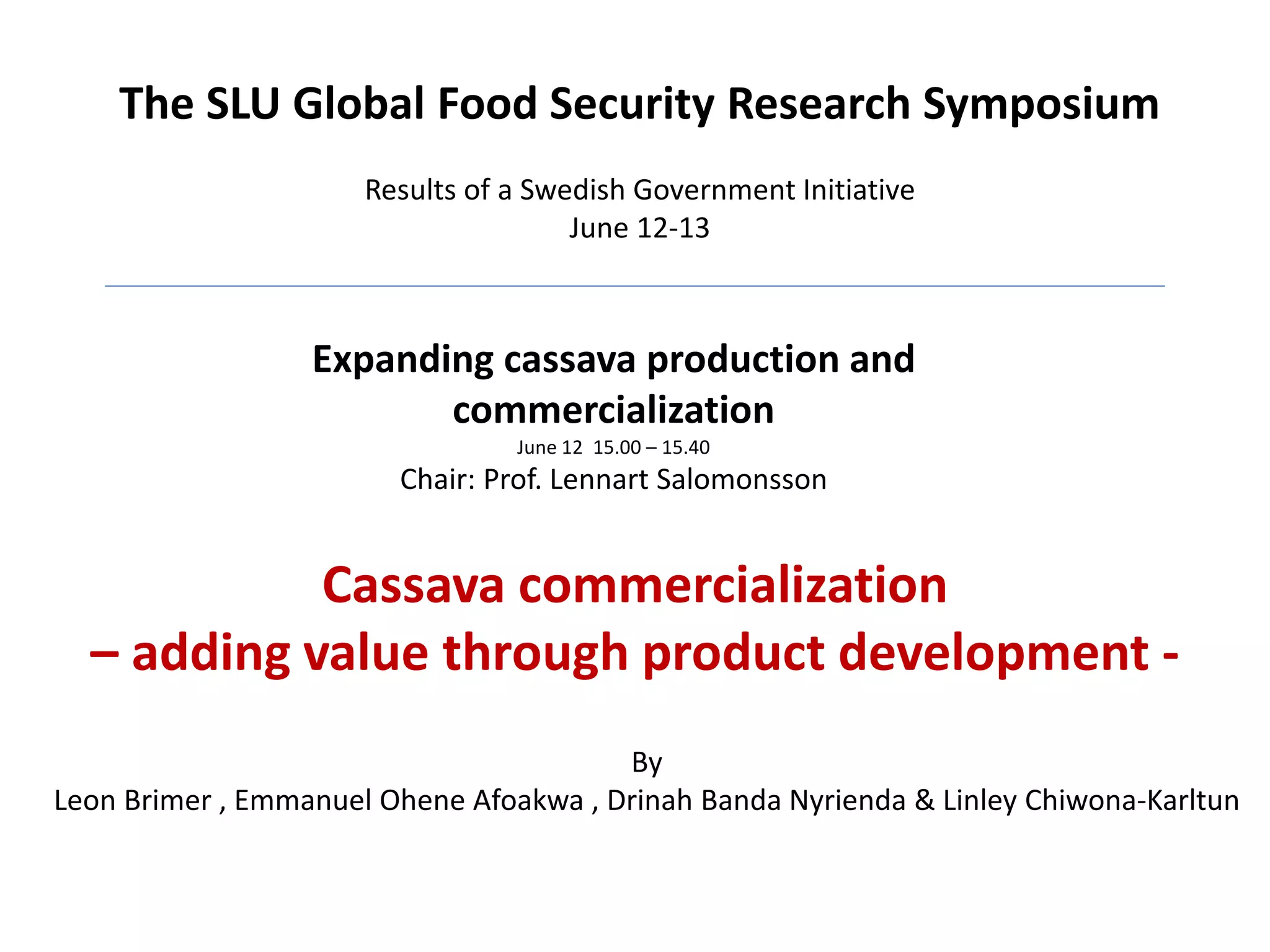 The SLU Global Food Security Research Symposium

Results of a Swedish Government Initiative
June 12-13

Expanding cassava production and commercialization
June 12 15.00 – 15.40
Chair: Prof. Lennart Salomonsson

Cassava commercialization
– adding value through product development -

By
Leon Brimer , Emmanuel Ohene Afoakwa , Drinah Banda Nyrienda & Linley Chiwona-Karltun